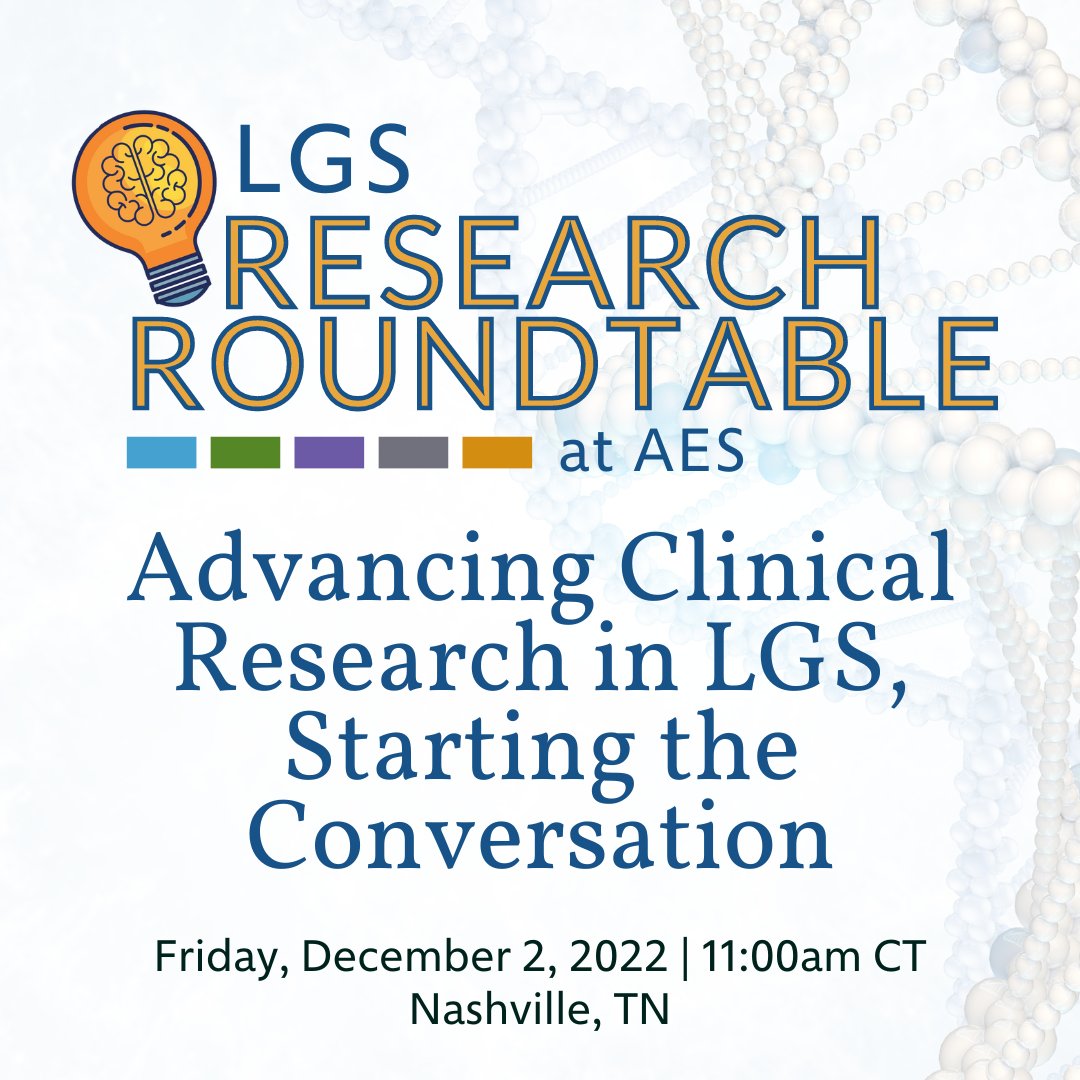 LGS
RESEARCH
ROUNDTABLE
at AES

Advancing Clinical Research in LGS, Starting the Conversation

Friday, December 2, 2022 | 11:00am CT
Nashville, TN